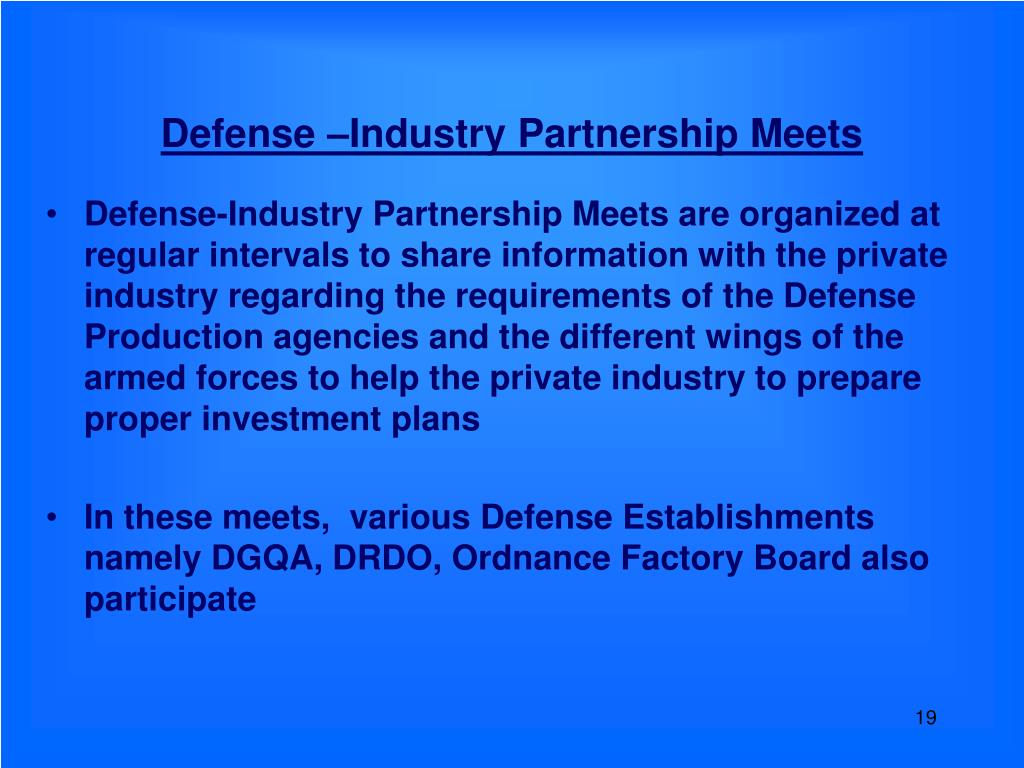 Defense –Industry Partnership Meets

• Defense-Industry Partnership Meets are organized at regular intervals to share information with the private industry regarding the requirements of the Defense Production agencies and the different wings of the armed forces to help the private industry to prepare proper investment plans

• In these meets,  various Defense Establishments namely DGQA, DRDO, Ordnance Factory Board also participate

19